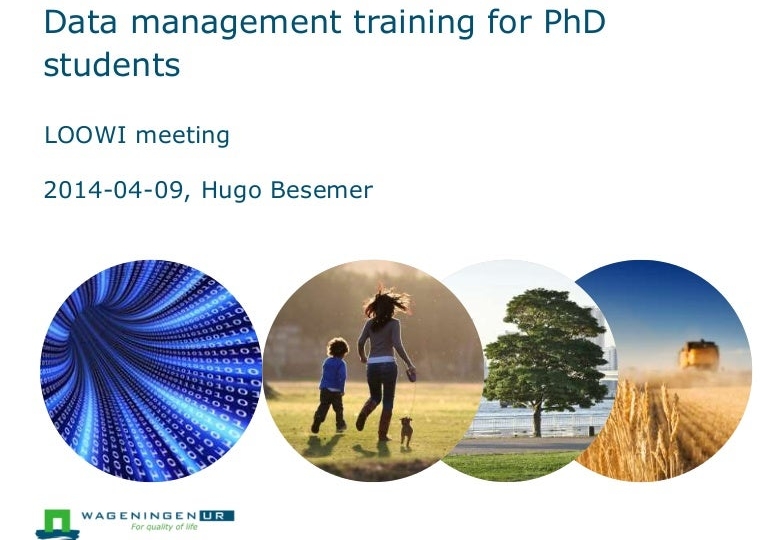 Data management training for PhD students

LOOWI meeting

2014-04-09, Hugo Besemer

WAGENINGEN UR
For quality of life